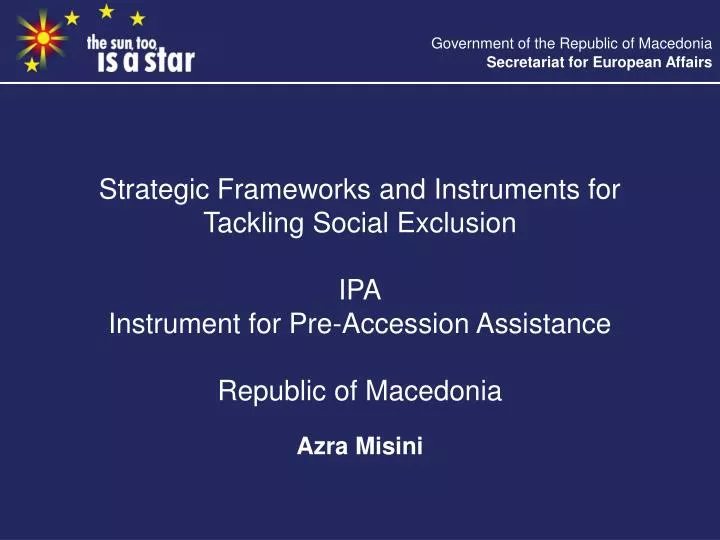 the sun, too, is a star

Government of the Republic of Macedonia
Secretariat for European Affairs

Strategic Frameworks and Instruments for Tackling Social Exclusion

IPA
Instrument for Pre-Accession Assistance

Republic of Macedonia

Azra Misini